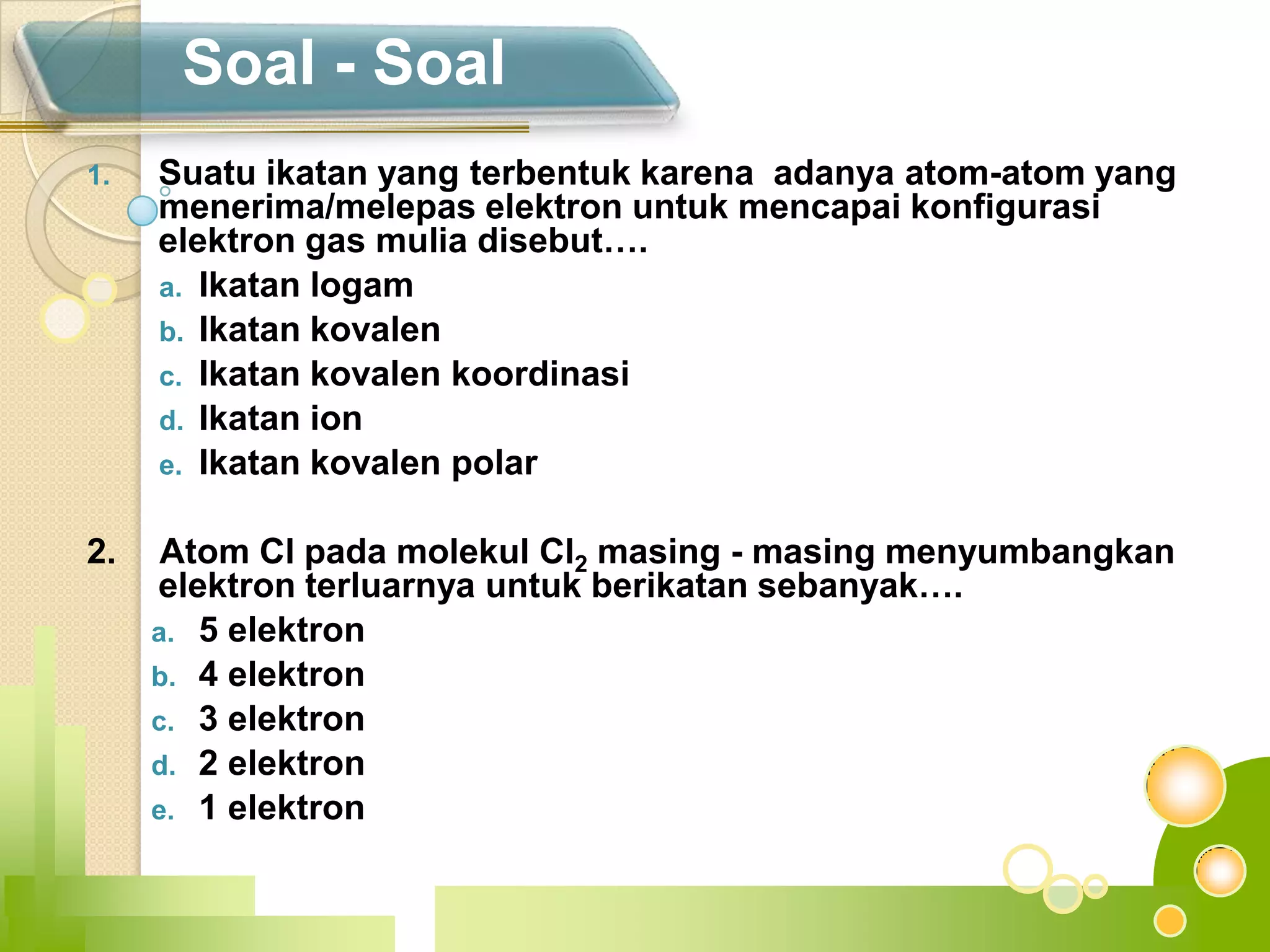 Soal - Soal

1. Suatu ikatan yang terbentuk karena adanya atom-atom yang menerima/melepas elektron untuk mencapai konfigurasi elektron gas mulia disebut….

a. Ikatan logam
b. Ikatan kovalen
c. Ikatan kovalen koordinasi
d. Ikatan ion
e. Ikatan kovalen polar

2. Atom Cl pada molekul $Cl_2$ masing - masing menyumbangkan elektron terluarnya untuk berikatan sebanyak….

a. 5 elektron
b. 4 elektron
c. 3 elektron
d. 2 elektron
e. 1 elektron